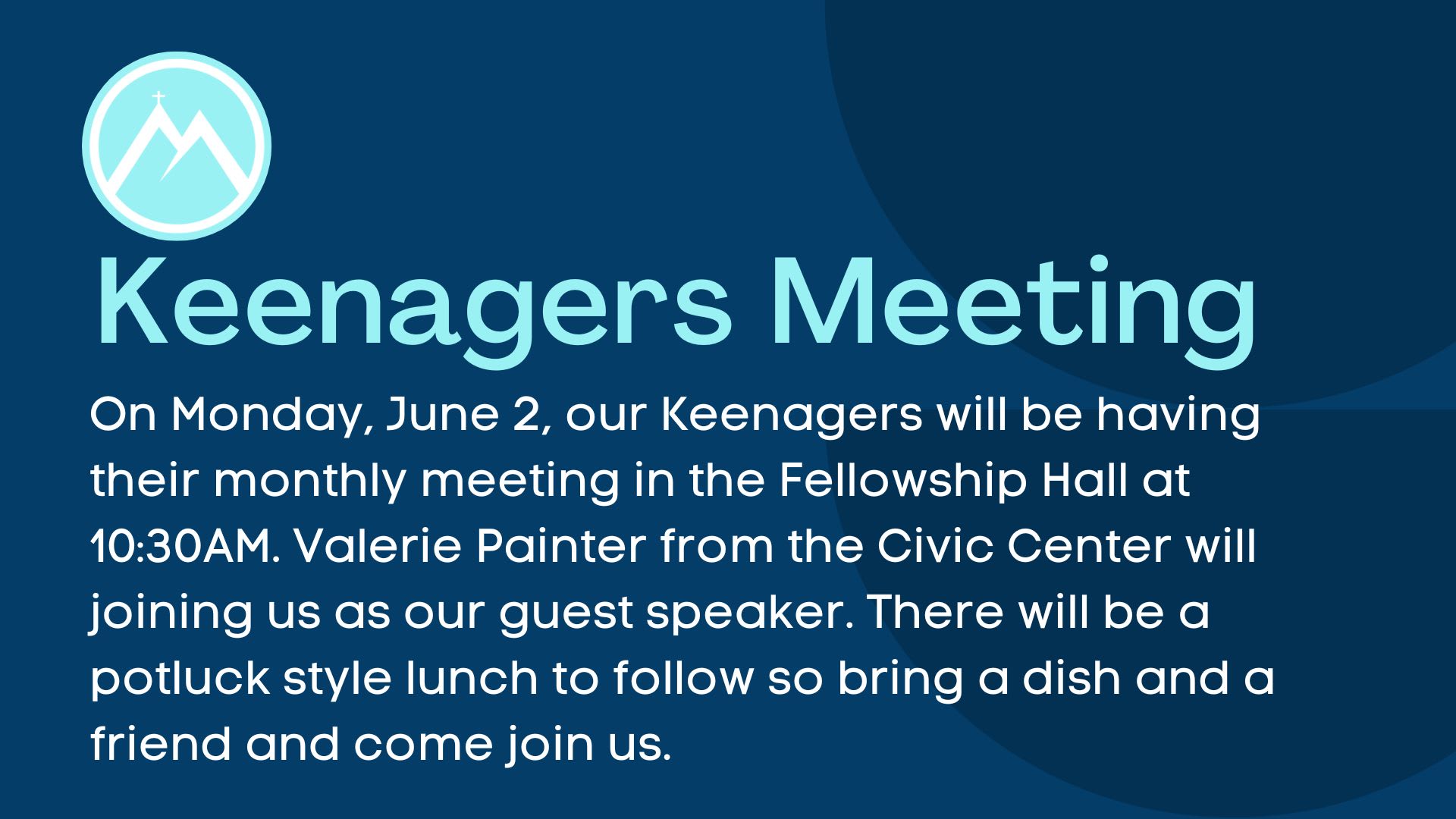 Keenagers Meeting

On Monday, June 2, our Keenagers will be having their monthly meeting in the Fellowship Hall at 10:30AM. Valerie Painter from the Civic Center will joining us as our guest speaker. There will be a potluck style lunch to follow so bring a dish and a friend and come join us.